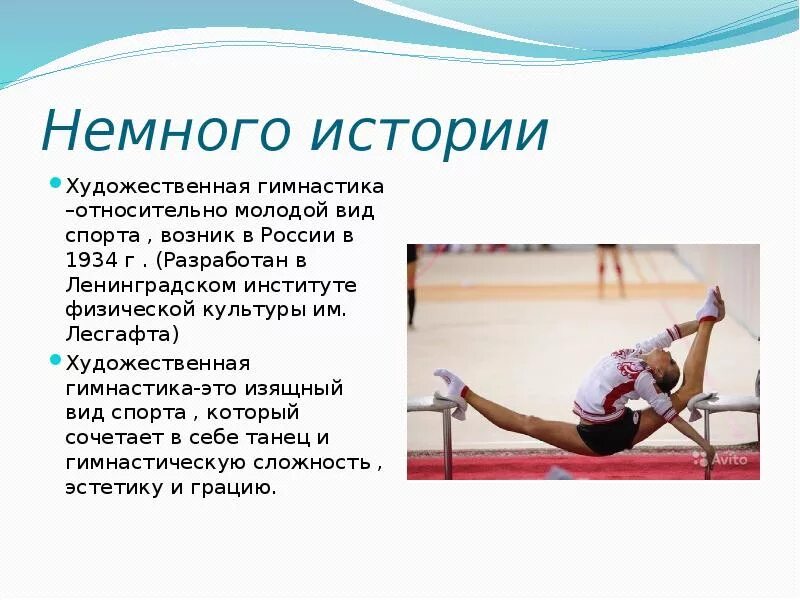 Немного истории

Художественная гимнастика –относительно молодой вид спорта , возник в России в 1934 г . (Разработан в Ленинградском институте физической культуры им. Лесгафта)

Художественная гимнастика-это изящный вид спорта , который сочетает в себе танец и гимнастическую сложность , эстетику и грацию.

Avito